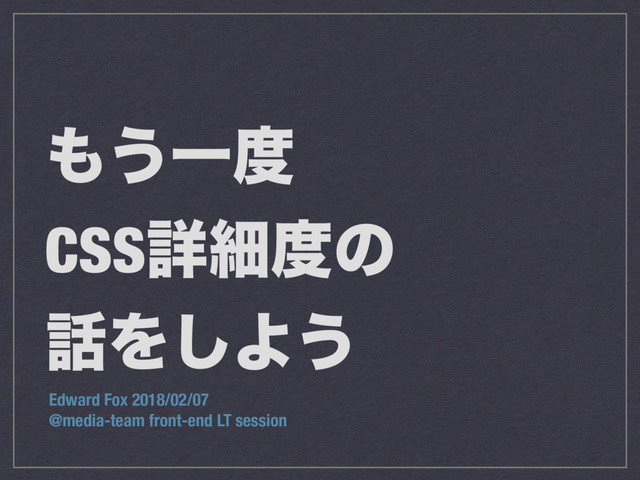 もう一度
CSS詳細度の
話をしよう

Edward Fox 2018/02/07
@media-team front-end LT session